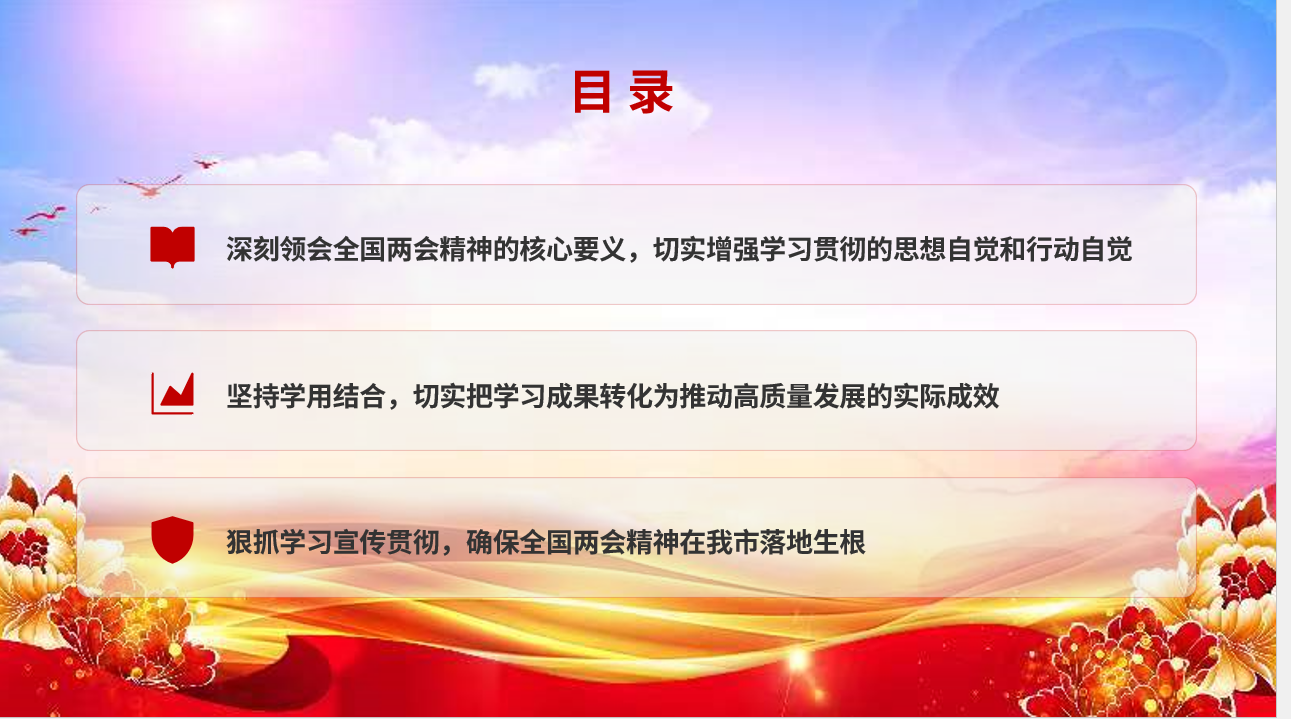 目 录

深刻领会全国两会精神的核心要义，切实增强学习贯彻的思想自觉和行动自觉

坚持学用结合，切实把学习成果转化为推动高质量发展的实际成效

狠抓学习宣传贯彻，确保全国两会精神在我市落地生根